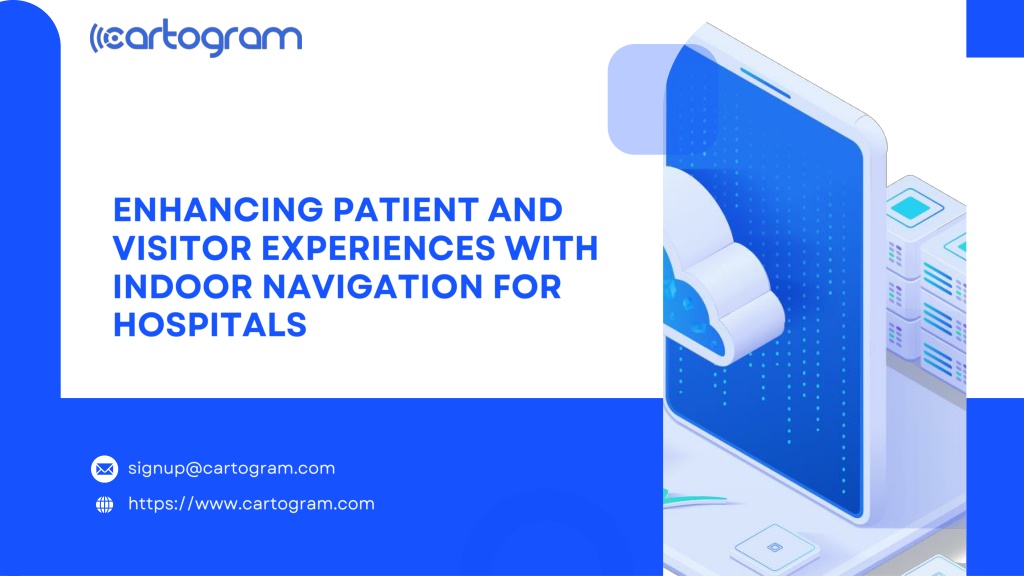 cartogram

ENHANCING PATIENT AND VISITOR EXPERIENCES WITH INDOOR NAVIGATION FOR HOSPITALS

signup@cartogram.com

https://www.cartogram.com